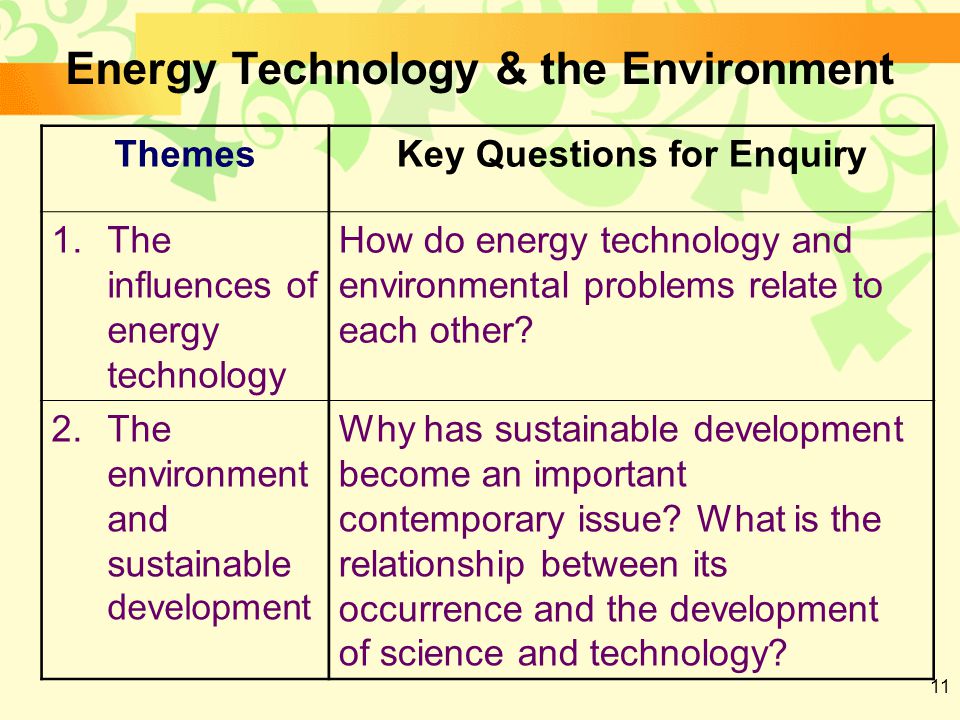 Energy Technology & the Environment

| Themes | Key Questions for Enquiry |
|---|---|
| 1. The influences of energy technology | How do energy technology and environmental problems relate to each other? |
| 2. The environment and sustainable development | Why has sustainable development become an important contemporary issue? What is the relationship between its occurrence and the development of science and technology? |

11